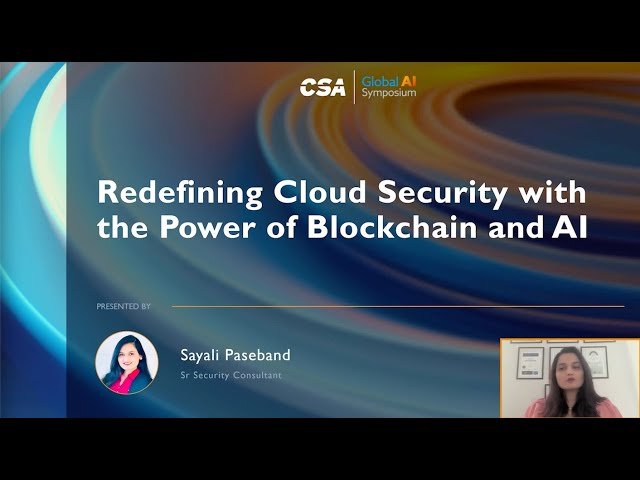 CSA Global AI Symposium

Redefining Cloud Security with the Power of Blockchain and AI

PRESENTED BY

Sayali Paseband
Sr Security Consultant